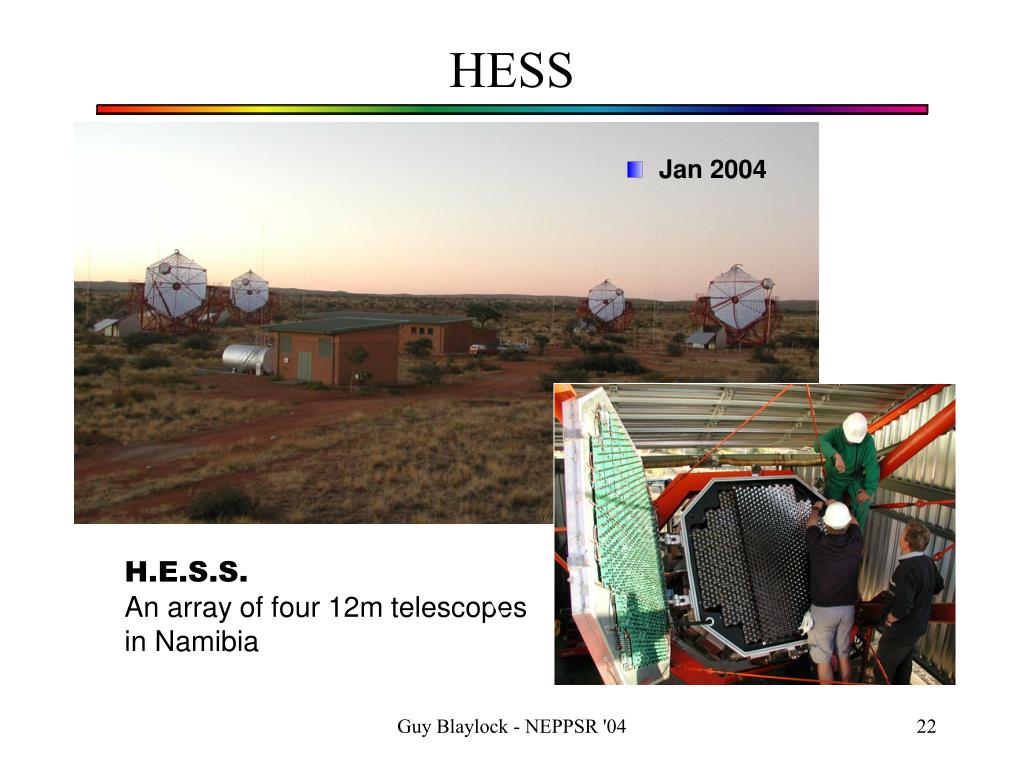 HESS

Jan 2004

H.E.S.S.
An array of four 12m telescopes in Namibia

Guy Blaylock - NEPPSR '04

22